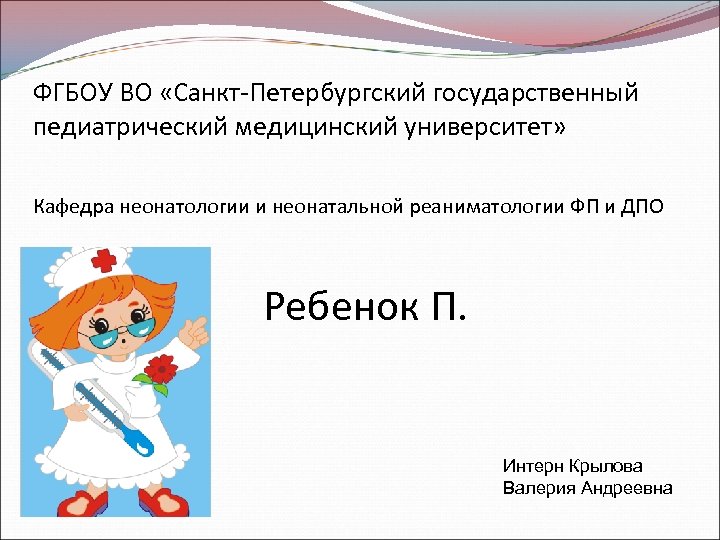 ФГБОУ ВО «Санкт-Петербургский государственный педиатрический медицинский университет»

Кафедра неонатологии и неонатальной реаниматологии ФП и ДПО

Ребенок П.

Интерн Крылова
Валерия Андреевна